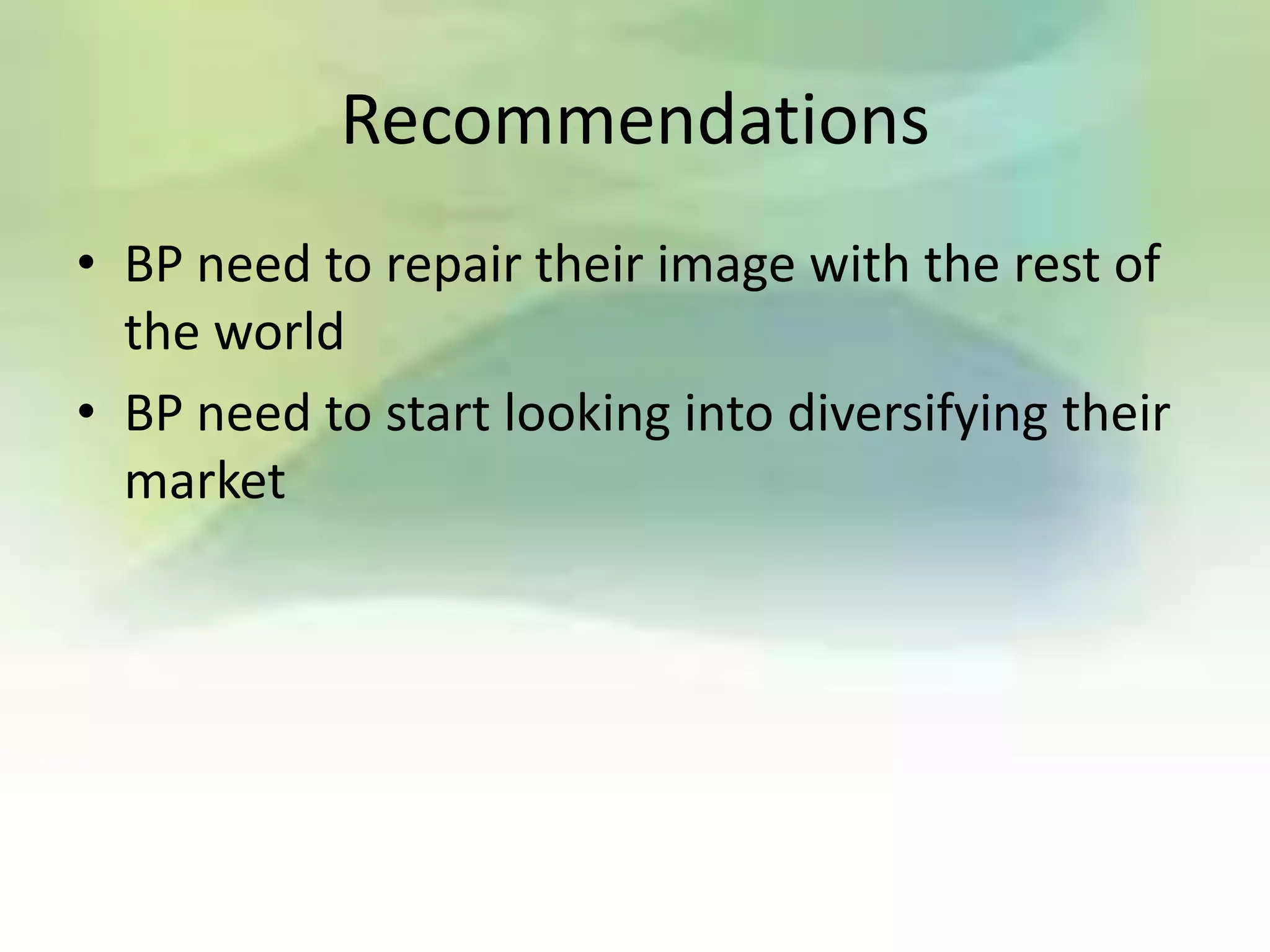 Recommendations

• BP need to repair their image with the rest of the world
• BP need to start looking into diversifying their market